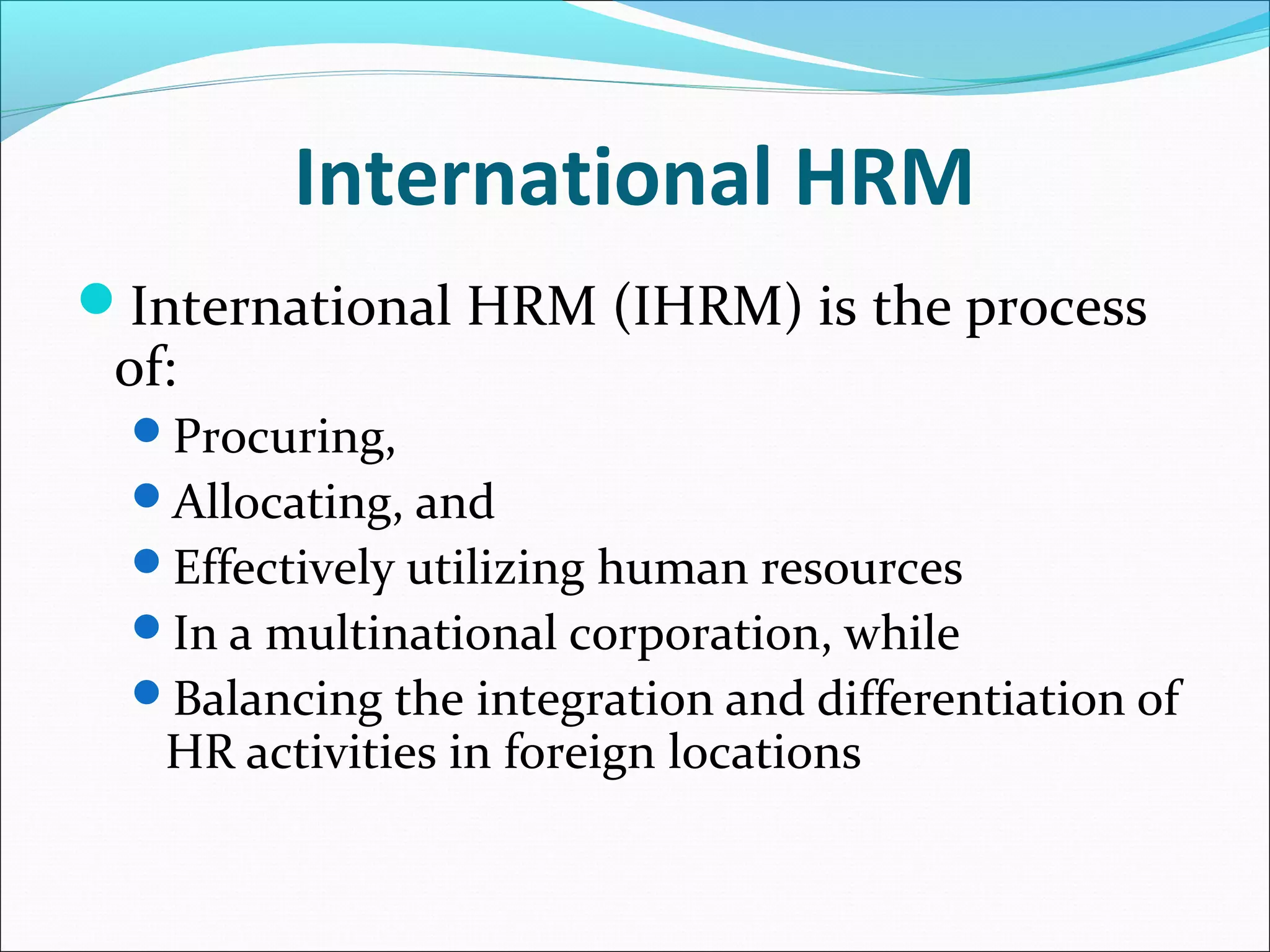 International HRM

International HRM (IHRM) is the process of:

Procuring,

Allocating, and

Effectively utilizing human resources

In a multinational corporation, while

Balancing the integration and differentiation of HR activities in foreign locations